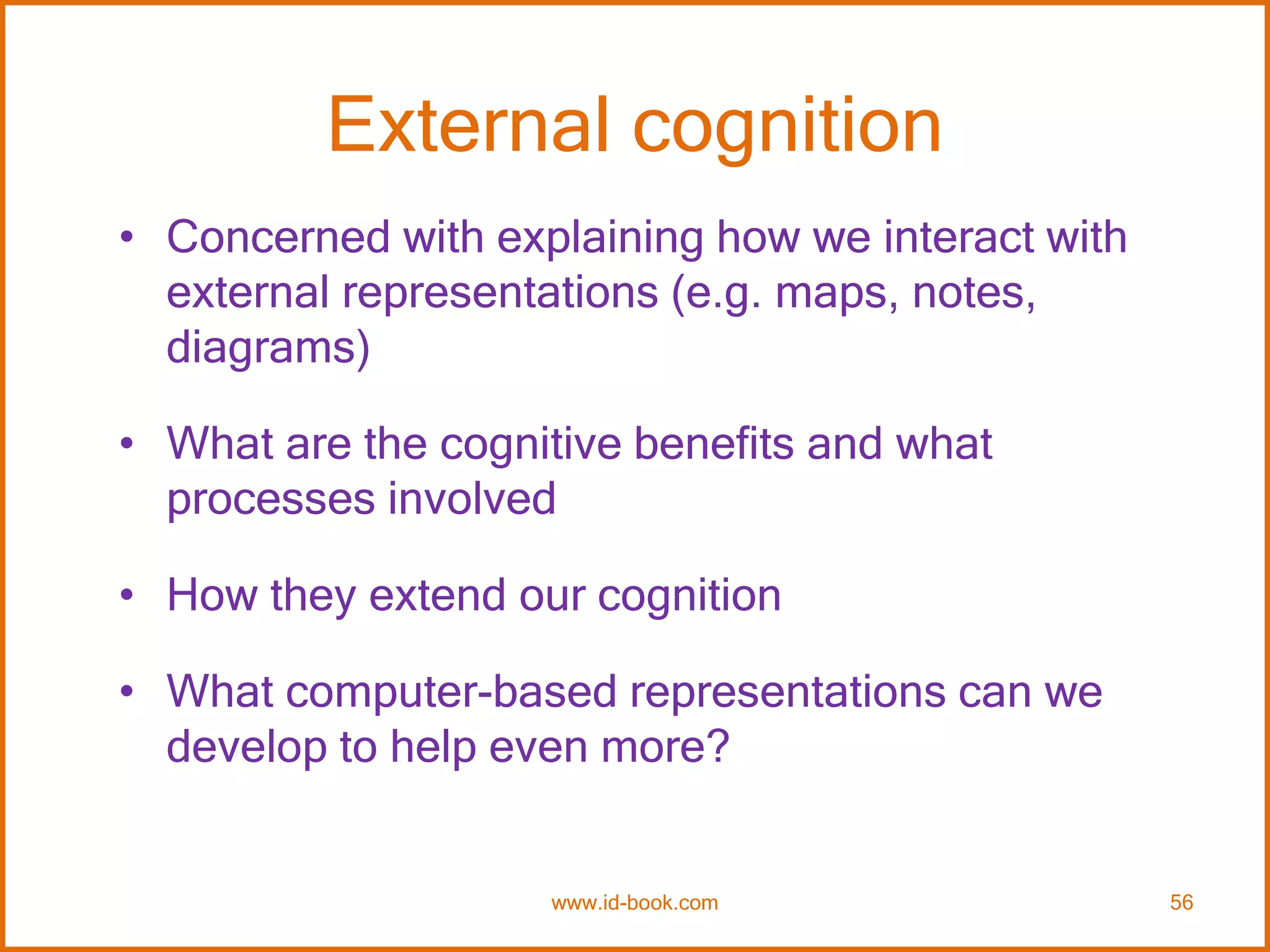 External cognition

• Concerned with explaining how we interact with external representations (e.g. maps, notes, diagrams)

• What are the cognitive benefits and what processes involved

• How they extend our cognition

• What computer-based representations can we develop to help even more?

www.id-book.com

56